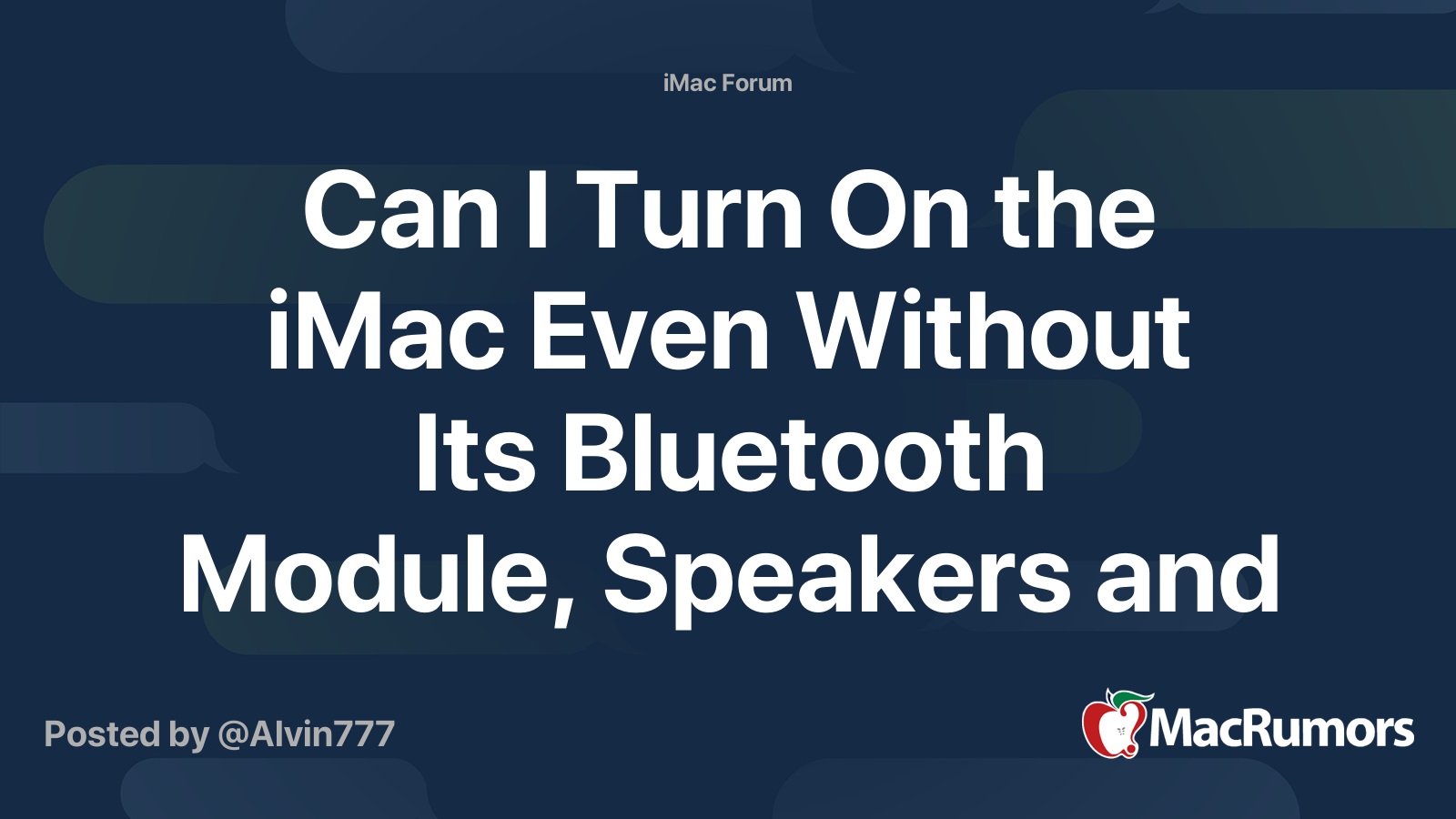 iMac Forum

Can I Turn On the iMac Even Without Its Bluetooth Module, Speakers and

Posted by @Alvin777

MacRumors